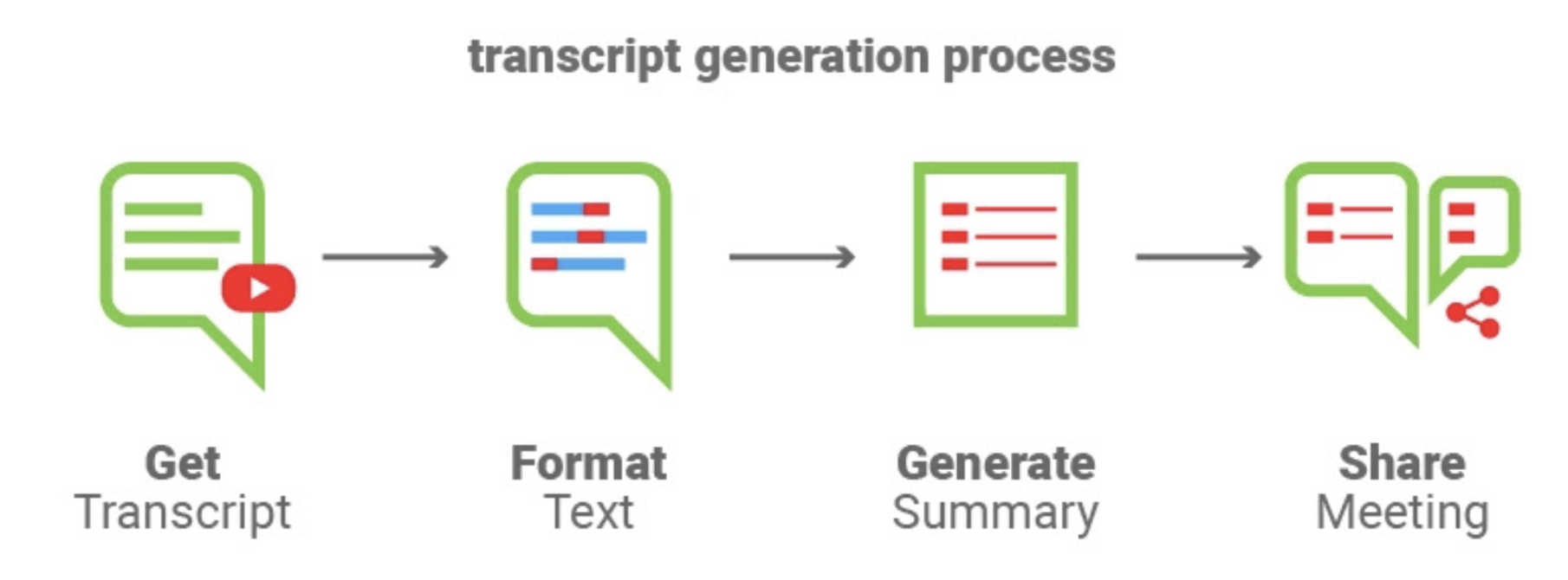 transcript generation process

Get
Transcript

Format
Text

Generate
Summary

Share
Meeting